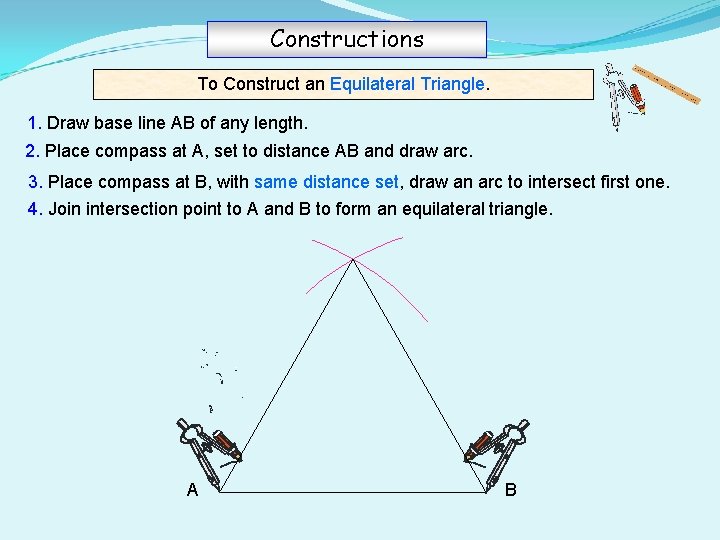 Constructions

To Construct an Equilateral Triangle.

1. Draw base line AB of any length.

2. Place compass at A, set to distance AB and draw arc.

3. Place compass at B, with same distance set, draw an arc to intersect first one.

4. Join intersection point to A and B to form an equilateral triangle.

A

B